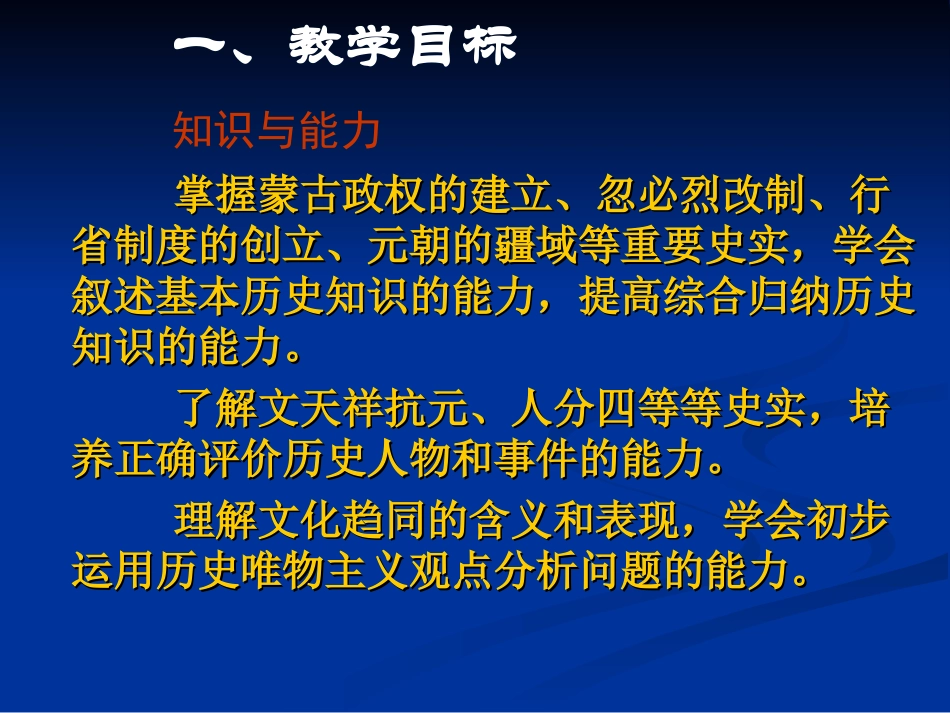 一、教学目标

知识与能力

掌握蒙古政权的建立、忽必烈改制、行省制度的创立、元朝的疆域等重要史实，学会叙述基本历史知识的能力，提高综合归纳历史知识的能力。

了解文天祥抗元、人分四等等史实，培养正确评价历史人物和事件的能力。

理解文化趋同的含义和表现，学会初步运用历史唯物主义观点分析问题的能力。